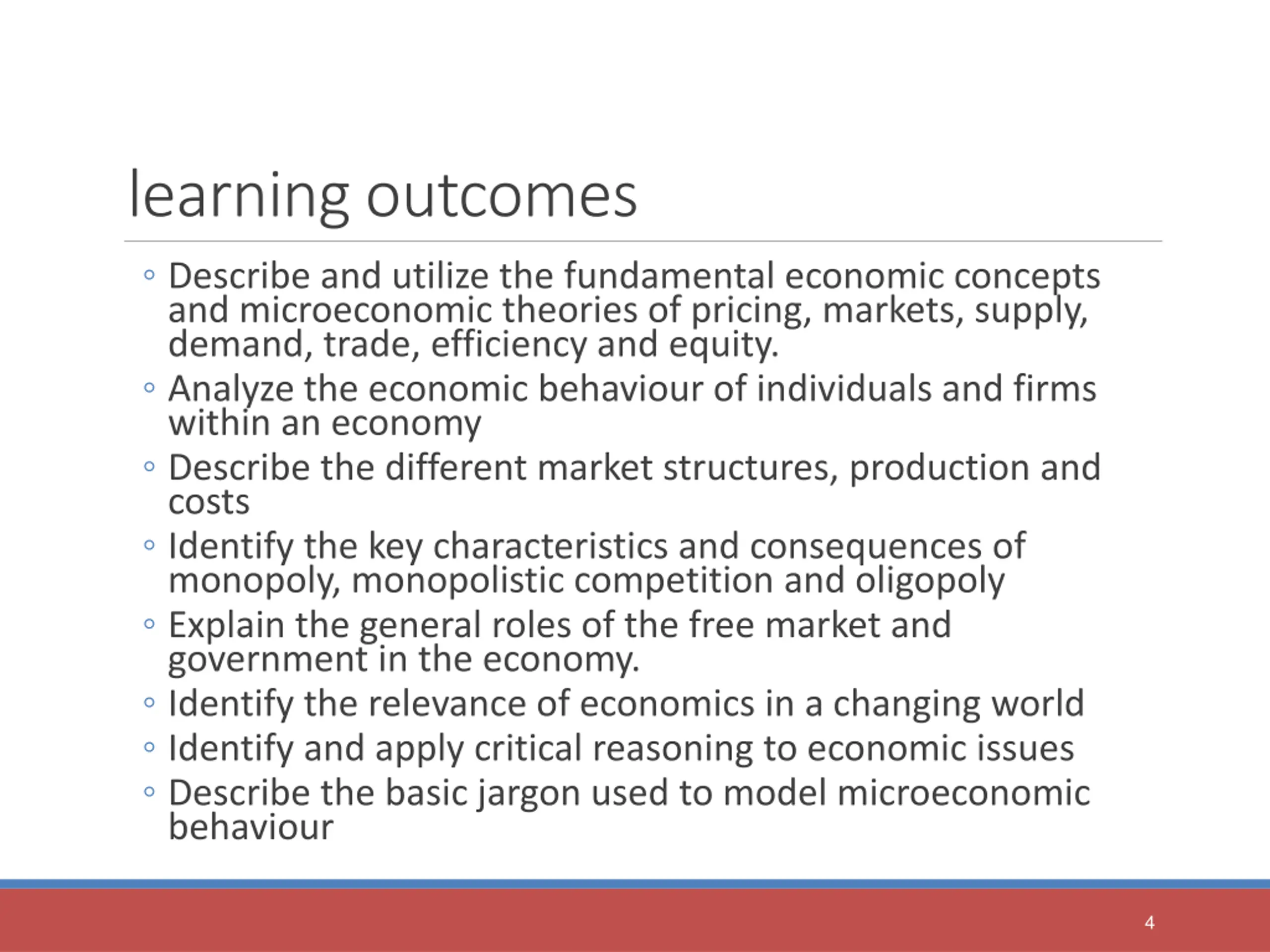 learning outcomes

◦ Describe and utilize the fundamental economic concepts and microeconomic theories of pricing, markets, supply, demand, trade, efficiency and equity.
◦ Analyze the economic behaviour of individuals and firms within an economy
◦ Describe the different market structures, production and costs
◦ Identify the key characteristics and consequences of monopoly, monopolistic competition and oligopoly
◦ Explain the general roles of the free market and government in the economy.
◦ Identify the relevance of economics in a changing world
◦ Identify and apply critical reasoning to economic issues
◦ Describe the basic jargon used to model microeconomic behaviour

4